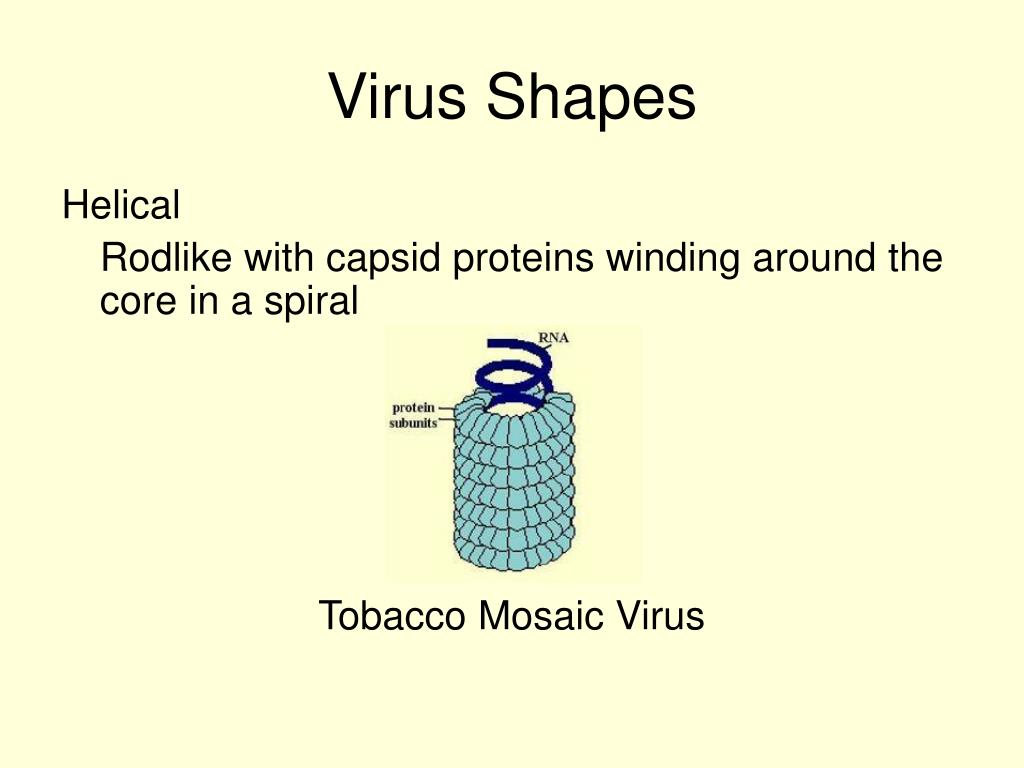 Virus Shapes

Helical

Rodlike with capsid proteins winding around the core in a spiral

RNA

protein subunits

Tobacco Mosaic Virus